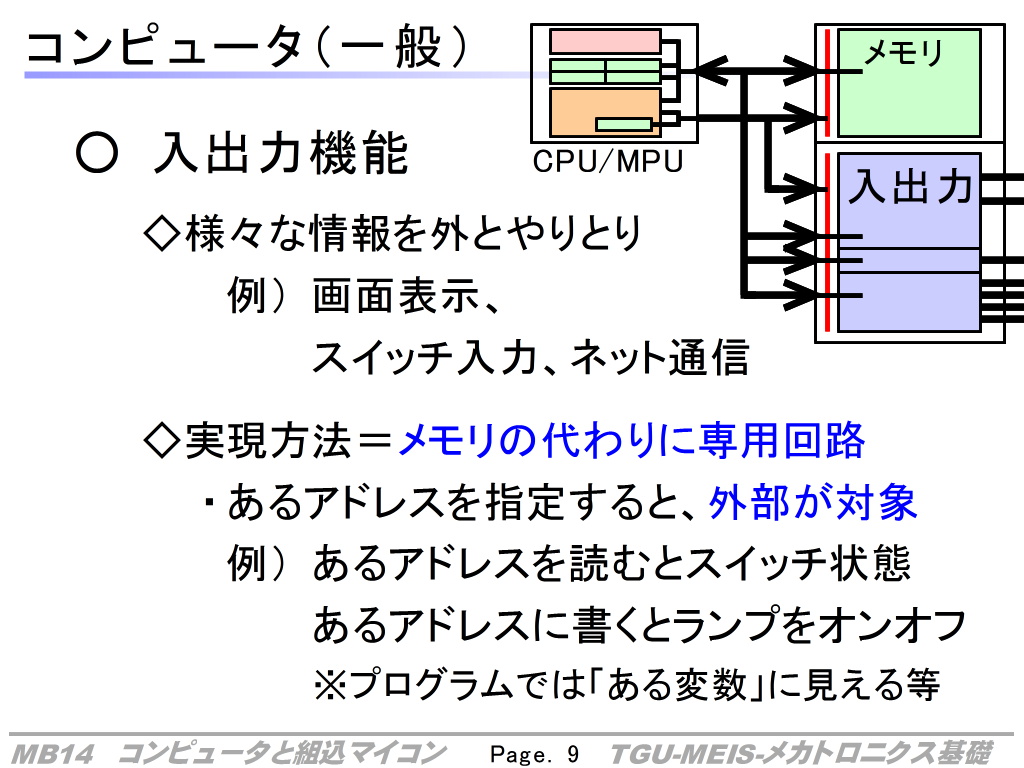 コンピュータ（一般）

CPU/MPU

メモリ

入出力

○ 入出力機能

◇様々な情報を外とやりとり

例） 画面表示、

スイッチ入力、ネット通信

◇実現方法＝メモリの代わりに専用回路

・あるアドレスを指定すると、外部が対象

例） あるアドレスを読むとスイッチ状態

あるアドレスに書くとランプをオンオフ

※プログラムでは「ある変数」に見える等

MB14 コンピュータと組込マイコン　Page. 9　TGU-MEIS-メカトロニクス基礎